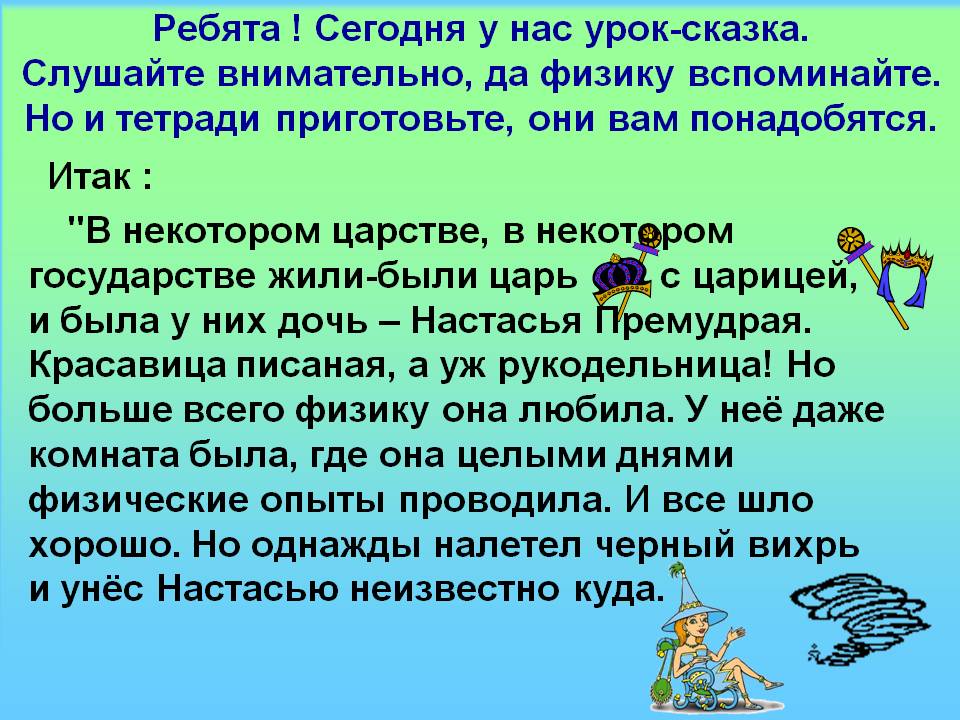 Ребята ! Сегодня у нас урок-сказка. Слушайте внимательно, да физику вспоминайте. Но и тетради приготовьте, они вам понадобятся.

Итак :

"В некотором царстве, в некотором государстве жили-были царь с царицей, и была у них дочь – Настасья Премудрая. Красавица писаная, а уж рукодельница! Но больше всего физику она любила. У неё даже комната была, где она целыми днями физические опыты проводила. И все шло хорошо. Но однажды налетел черный вихрь и унёс Настасью неизвестно куда.